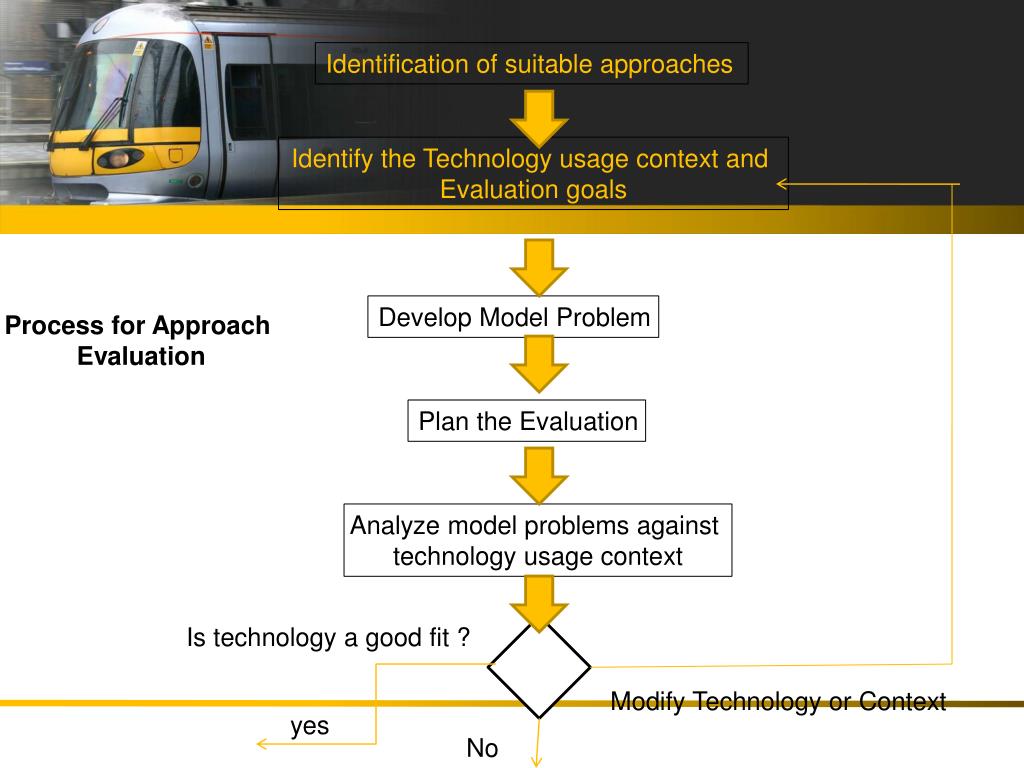 Identification of suitable approaches

Identify the Technology usage context and Evaluation goals

Process for Approach Evaluation

Develop Model Problem

Plan the Evaluation

Analyze model problems against technology usage context

Is technology a good fit ?

Modify Technology or Context

yes

No